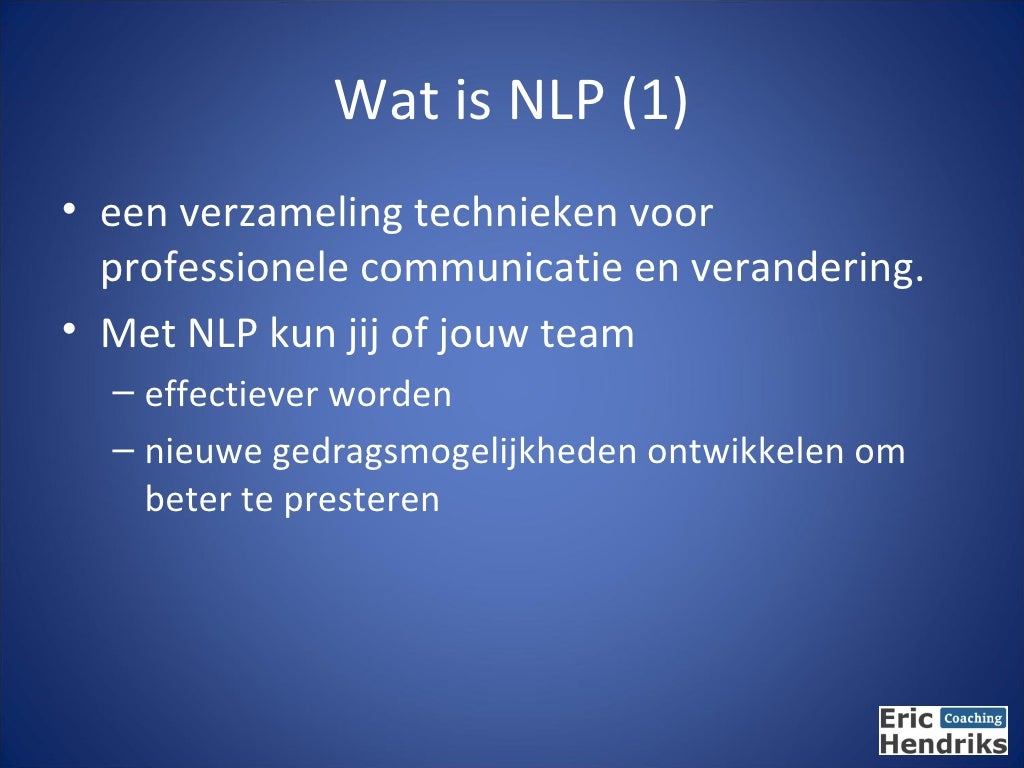 Wat is NLP (1)

• een verzameling technieken voor professionele communicatie en verandering.

• Met NLP kun jij of jouw team

– effectiever worden

– nieuwe gedragsmogelijkheden ontwikkelen om beter te presteren

Eric Coaching Hendriks